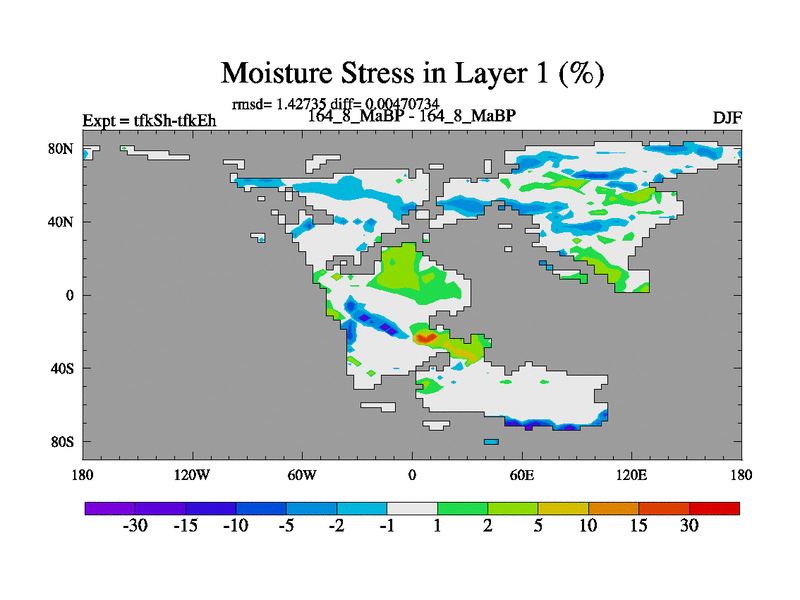 Moisture Stress in Layer 1 (%)

rmsd= 1.42735 diff= 0.00470734

Expt = tfkSh-tfkEh

164_8_MaBP - 164_8_MaBP

DJF

80N

40N

0

40S

80S

180

120W

60W

0

60E

120E

180

-30 -15 -10 -5 -2 -1 1 2 5 10 15 30